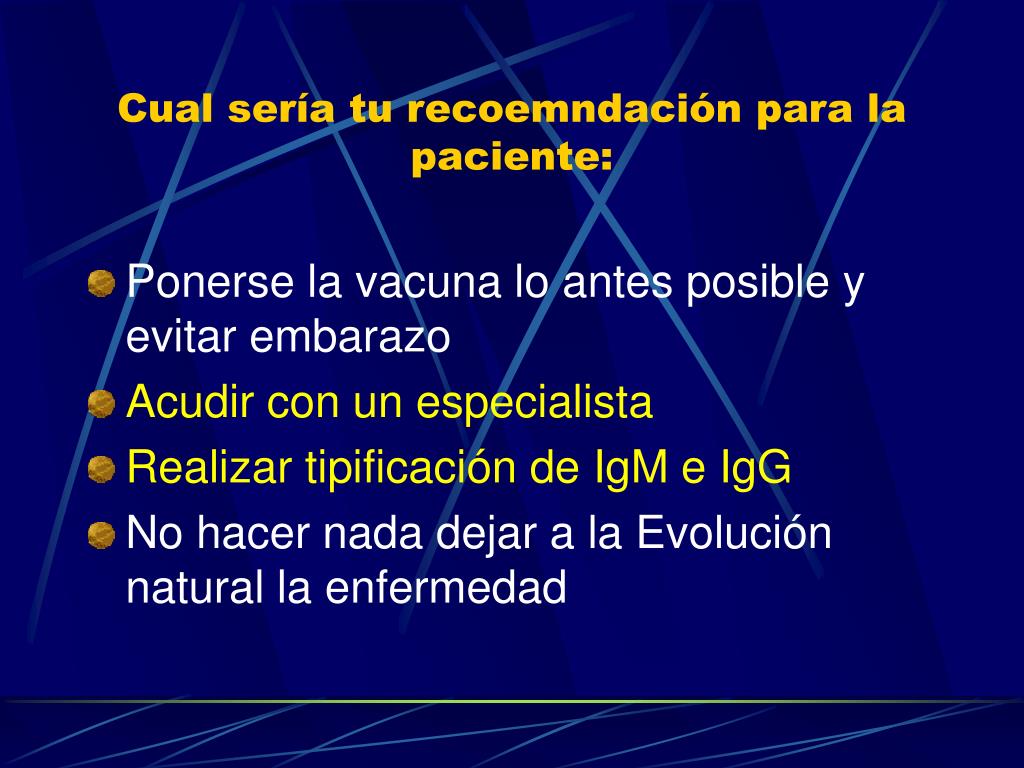 Cual sería tu recoemndación para la paciente:

Ponerse la vacuna lo antes posible y evitar embarazo

Acudir con un especialista

Realizar tipificación de IgM e IgG

No hacer nada dejar a la Evolución natural la enfermedad